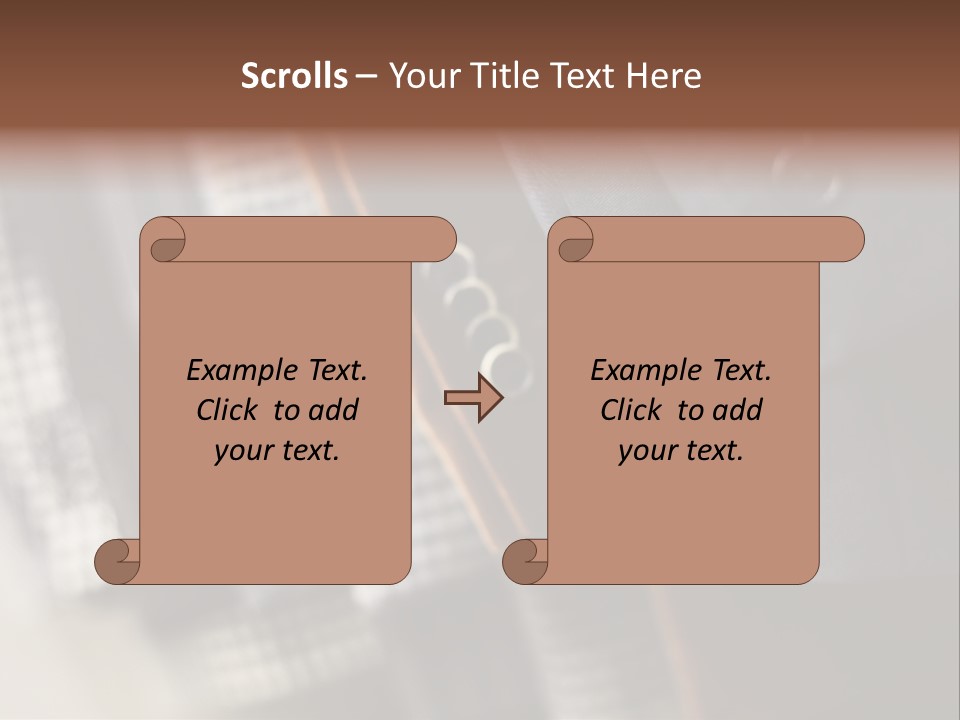 Scrolls – Your Title Text Here

Example Text. Click to add your text.

Example Text. Click to add your text.